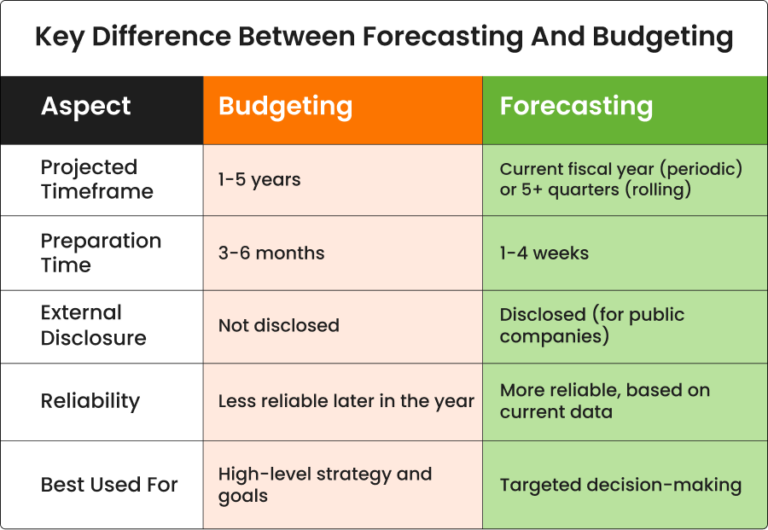 Key Difference Between Forecasting And Budgeting

| Aspect | Budgeting | Forecasting |
|---|---|---|
| Projected Timeframe | 1-5 years | Current fiscal year (periodic) or 5+ quarters (rolling) |
| Preparation Time | 3-6 months | 1-4 weeks |
| External Disclosure | Not disclosed | Disclosed (for public companies) |
| Reliability | Less reliable later in the year | More reliable, based on current data |
| Best Used For | High-level strategy and goals | Targeted decision-making |